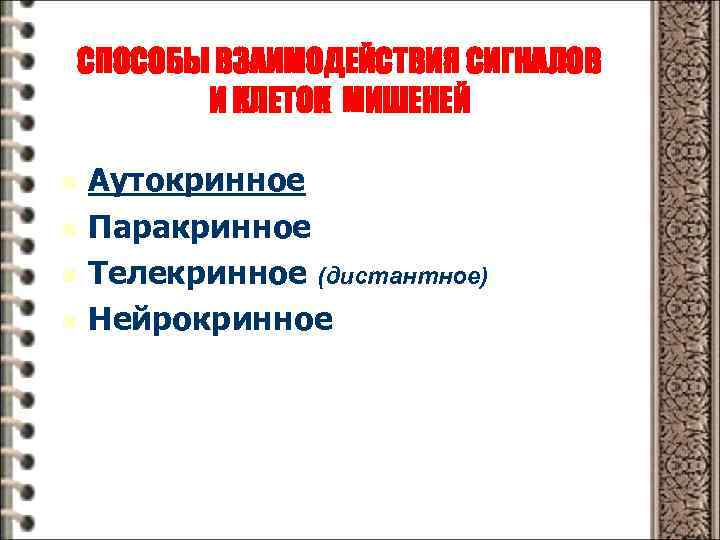 СПОСОБЫ ВЗАИМОДЕЙСТВИЯ СИГНАЛОВ И КЛЕТОК МИШЕНЕЙ

Аутокринное
Паракринное
Телекринное (дистантное)
Нейрокринное